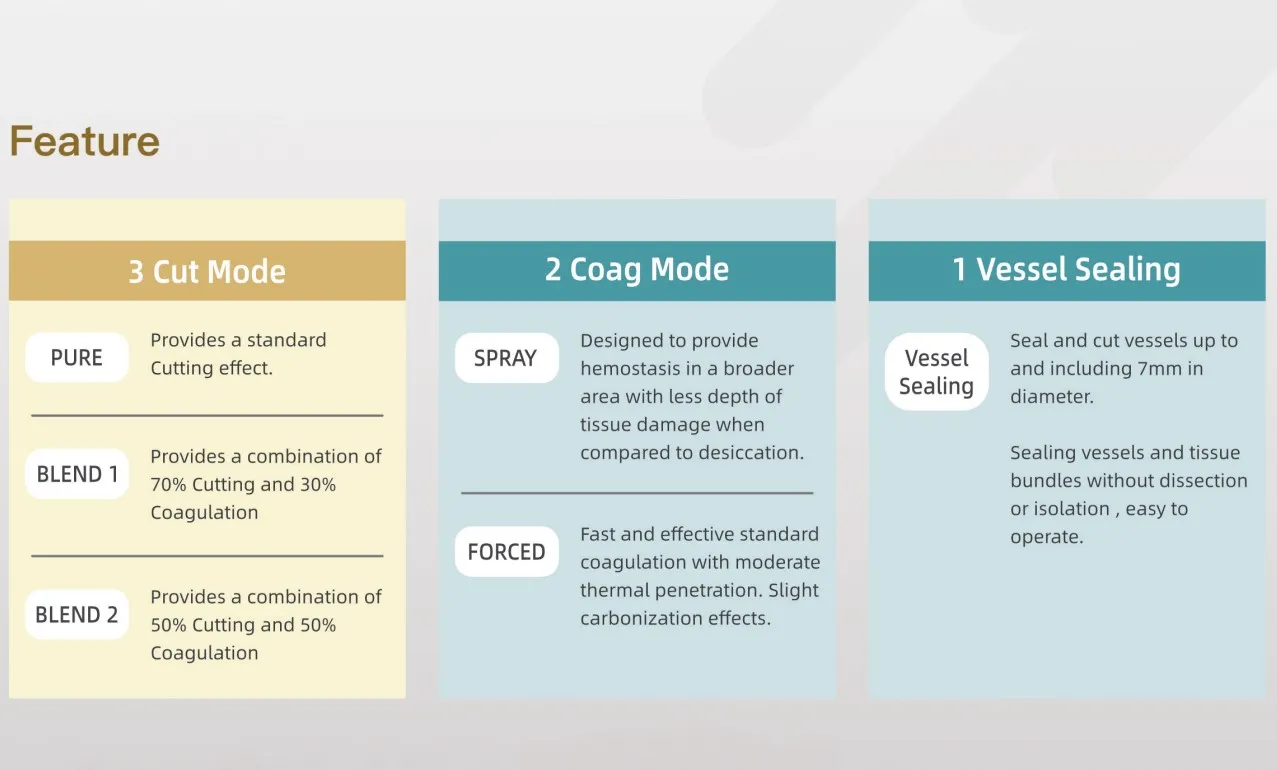 Feature

3 Cut Mode

PURE

Provides a standard Cutting effect.

BLEND 1

Provides a combination of 70% Cutting and 30% Coagulation

BLEND 2

Provides a combination of 50% Cutting and 50% Coagulation

2 Coag Mode

SPRAY

Designed to provide hemostasis in a broader area with less depth of tissue damage when compared to desiccation.

FORCED

Fast and effective standard coagulation with moderate thermal penetration. Slight carbonization effects.

1 Vessel Sealing

Vessel Sealing

Seal and cut vessels up to and including 7mm in diameter.

Sealing vessels and tissue bundles without dissection or isolation , easy to operate.